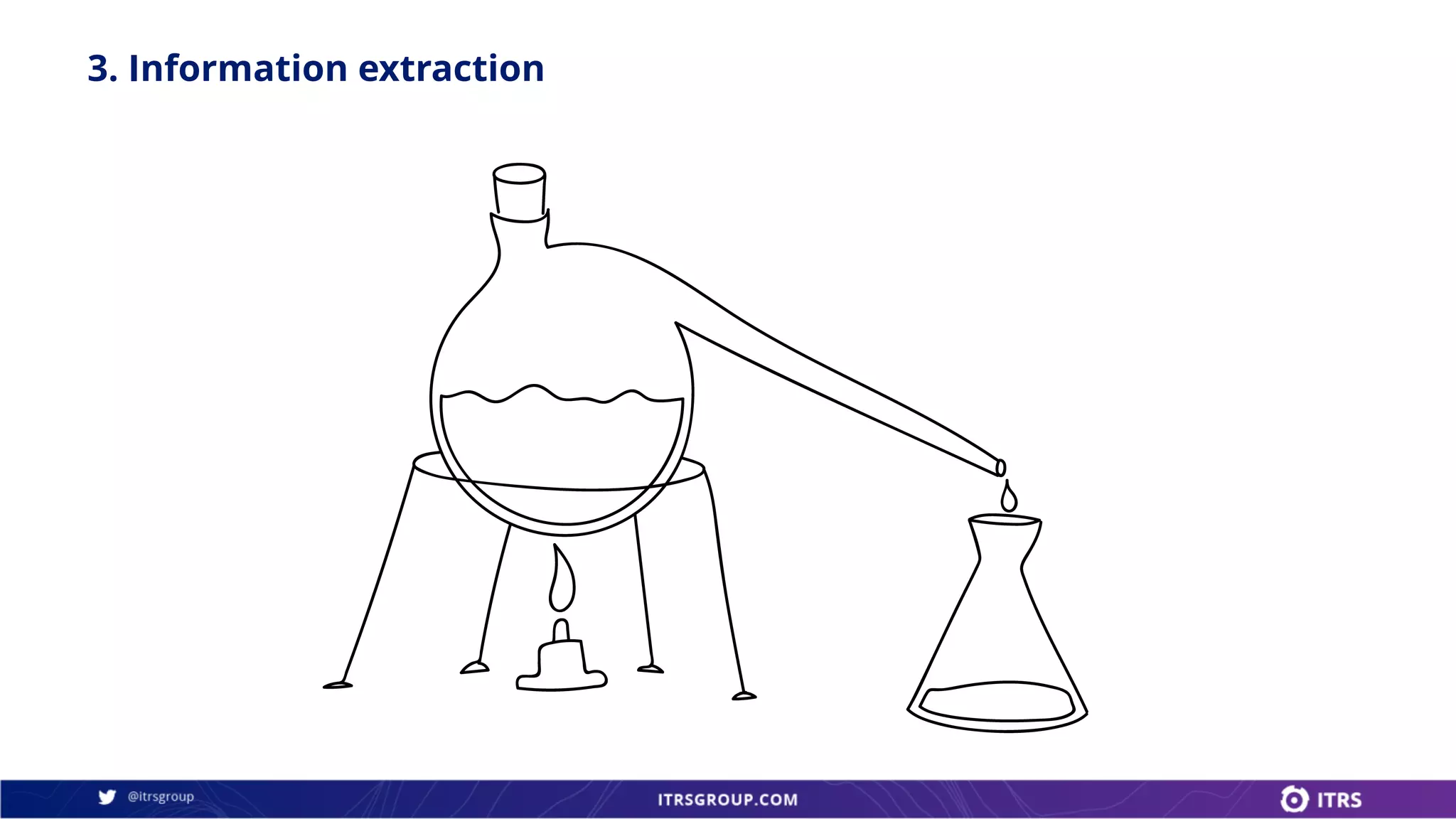 3. Information extraction

@itrsgroup

ITRSGROUP.COM

ITRS